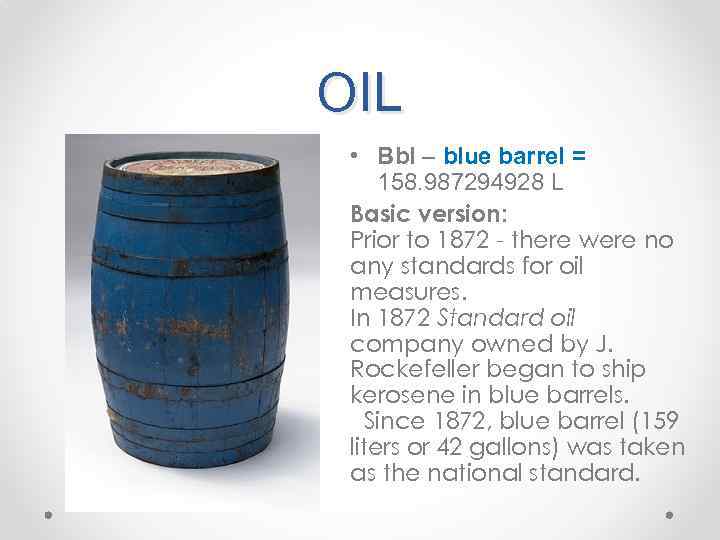 OIL

• Bbl – blue barrel = 158.987294928 L

Basic version:
Prior to 1872 - there were no any standards for oil measures.
In 1872 Standard oil company owned by J. Rockefeller began to ship kerosene in blue barrels.
Since 1872, blue barrel (159 liters or 42 gallons) was taken as the national standard.